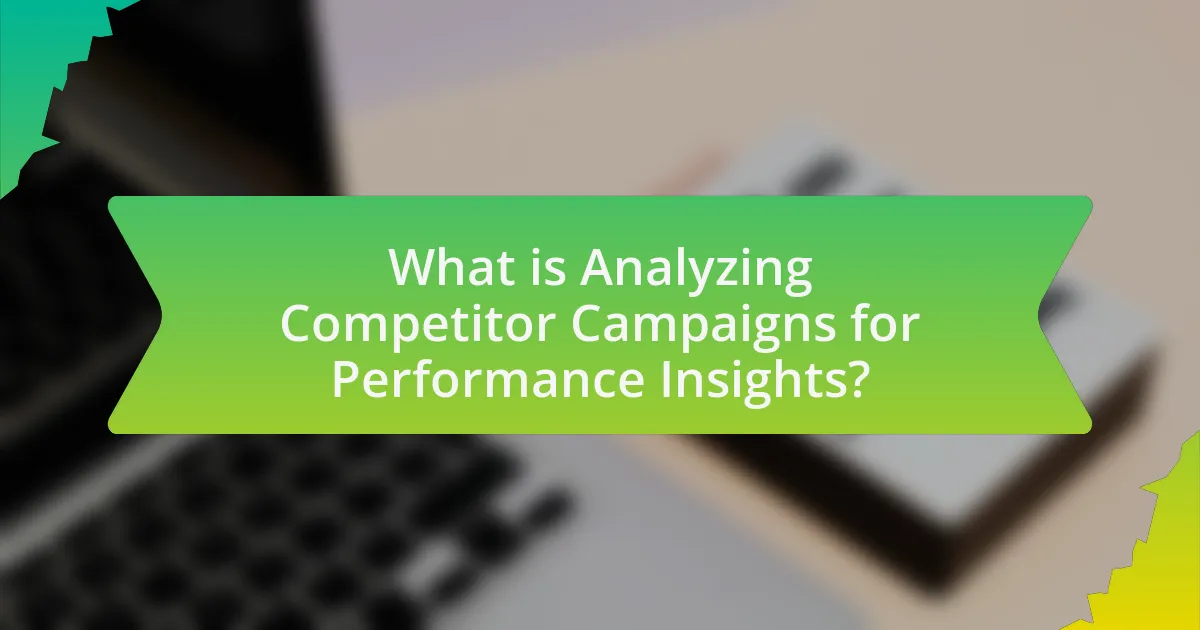 What is Analyzing Competitor Campaigns for Performance Insights?